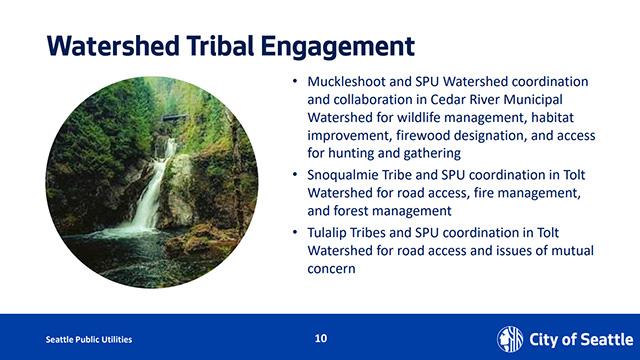 Watershed Tribal Engagement

• Muckleshoot and SPU Watershed coordination and collaboration in Cedar River Municipal Watershed for wildlife management, habitat improvement, firewood designation, and access for hunting and gathering

• Snoqualmie Tribe and SPU coordination in Tolt Watershed for road access, fire management, and forest management

• Tulalip Tribes and SPU coordination in Tolt Watershed for road access and issues of mutual concern

Seattle Public Utilities

10

City of Seattle